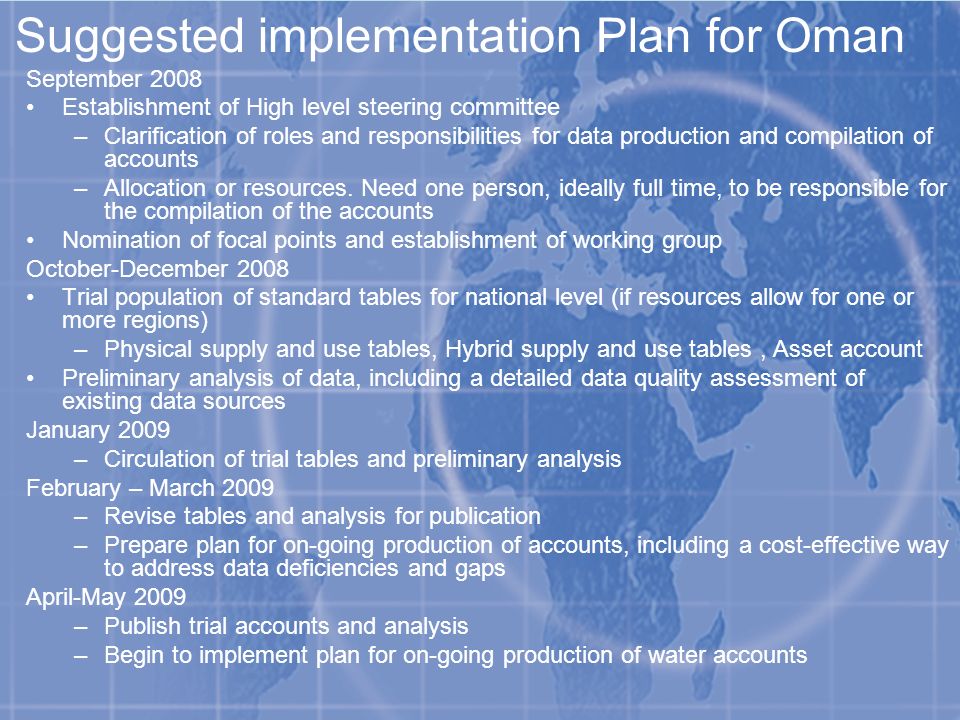 Suggested implementation Plan for Oman

September 2008

• Establishment of High level steering committee
  – Clarification of roles and responsibilities for data production and compilation of accounts
  – Allocation or resources. Need one person, ideally full time, to be responsible for the compilation of the accounts
• Nomination of focal points and establishment of working group

October-December 2008

• Trial population of standard tables for national level (if resources allow for one or more regions)
  – Physical supply and use tables, Hybrid supply and use tables , Asset account
• Preliminary analysis of data, including a detailed data quality assessment of existing data sources

January 2009

  – Circulation of trial tables and preliminary analysis

February – March 2009

  – Revise tables and analysis for publication
  – Prepare plan for on-going production of accounts, including a cost-effective way to address data deficiencies and gaps

April-May 2009

  – Publish trial accounts and analysis
  – Begin to implement plan for on-going production of water accounts